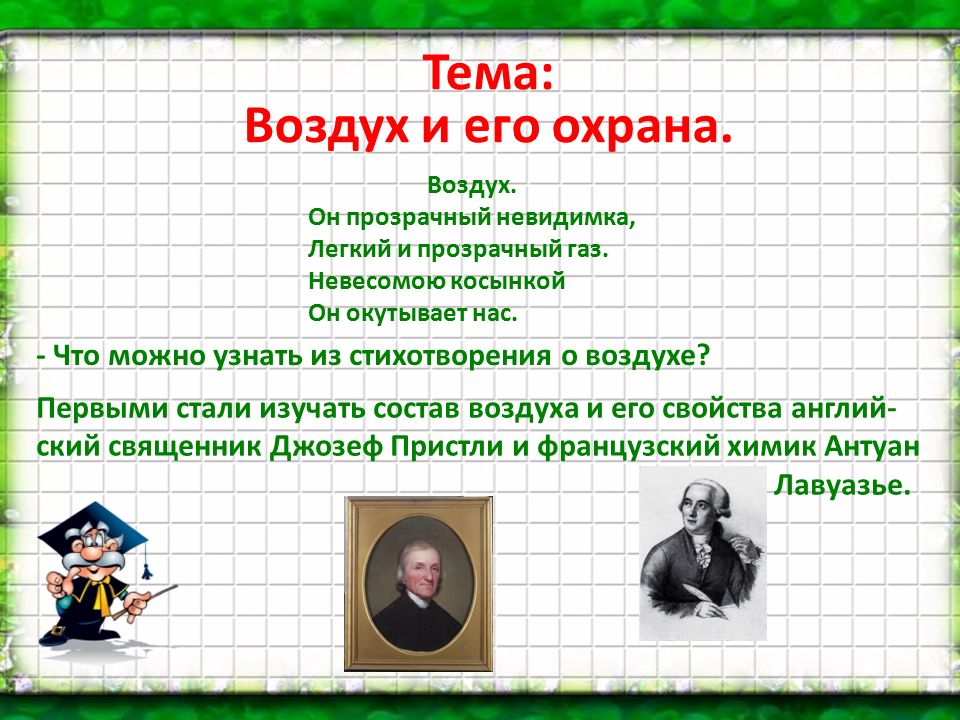 Тема:
Воздух и его охрана.

Воздух.
Он прозрачный невидимка,
Легкий и прозрачный газ.
Невесомою косынкой
Он окутывает нас.

- Что можно узнать из стихотворения о воздухе?

Первыми стали изучать состав воздуха и его свойства английский священник Джозеф Пристли и французский химик Антуан Лавуазье.